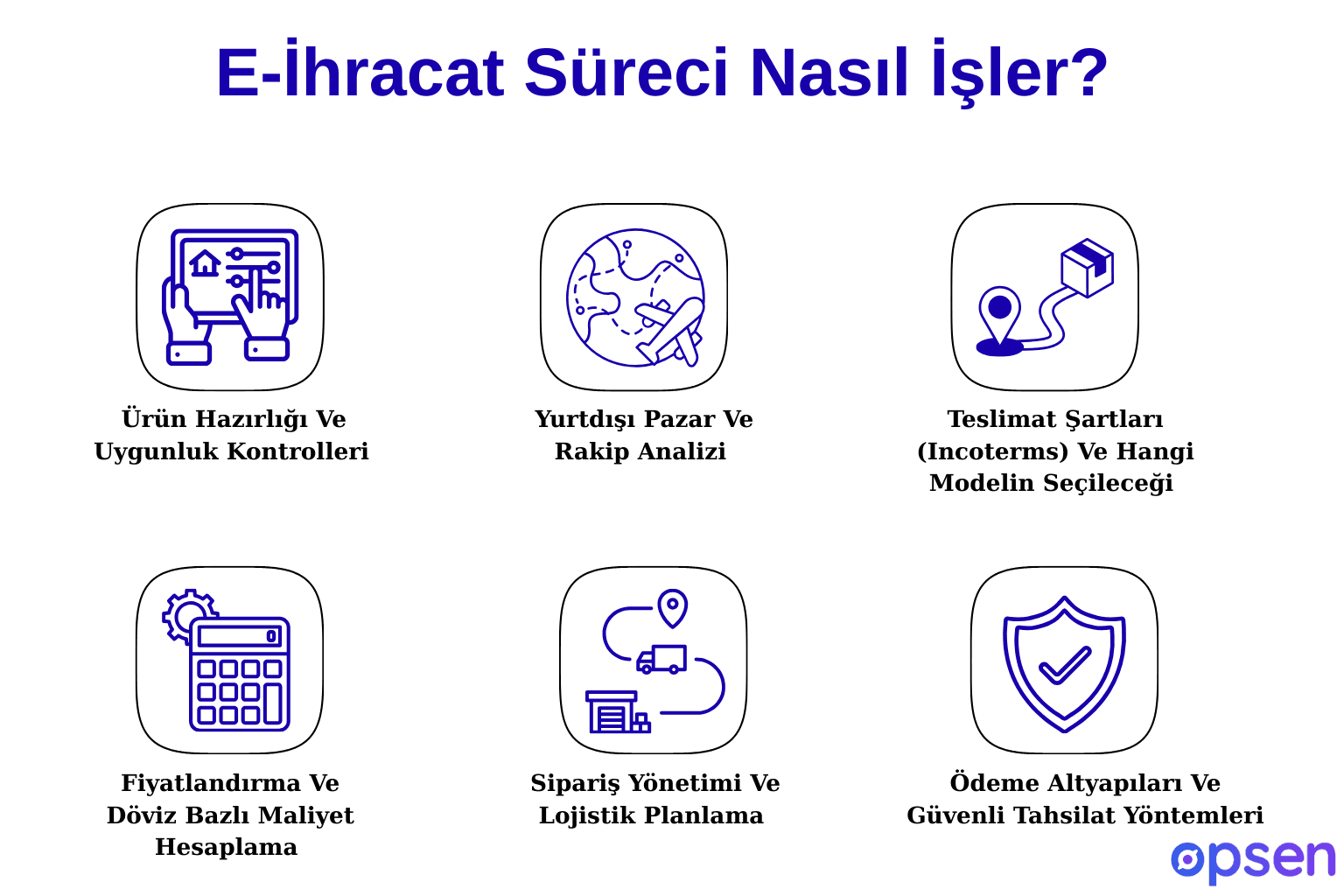 E-İhracat Süreci Nasıl İşler?

Ürün Hazırlığı Ve Uygunluk Kontrolleri

Yurtdışı Pazar Ve Rakip Analizi

Teslimat Şartları (Incoterms) Ve Hangi Modelin Seçileceği

Fiyatlandırma Ve Döviz Bazlı Maliyet Hesaplama

Sipariş Yönetimi Ve Lojistik Planlama

Ödeme Altyapıları Ve Güvenli Tahsilat Yöntemleri

opsen